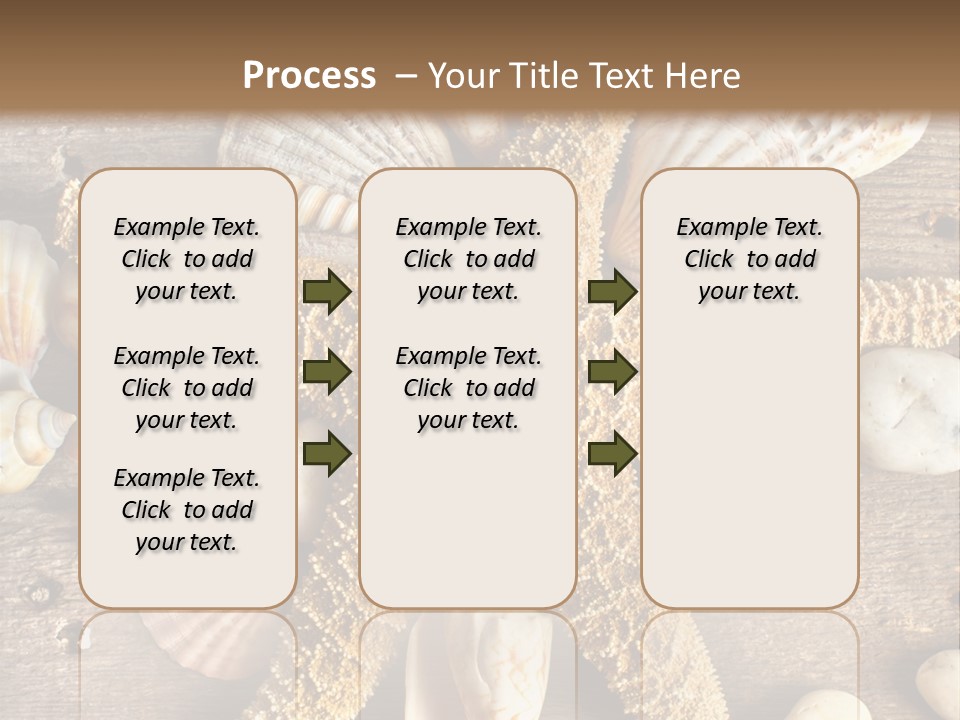 Process – Your Title Text Here

Example Text. Click to add your text.

Example Text. Click to add your text.

Example Text. Click to add your text.

Example Text. Click to add your text.

Example Text. Click to add your text.

Example Text. Click to add your text.